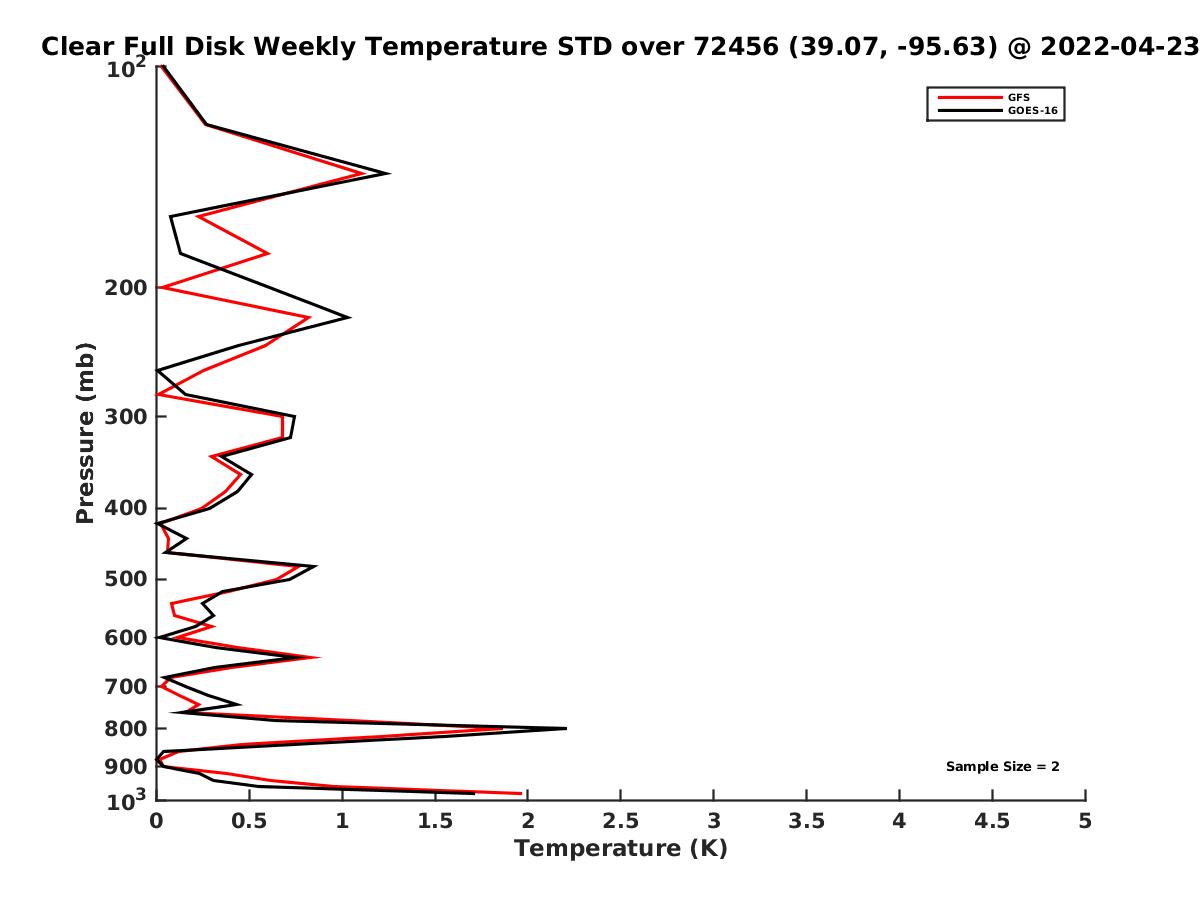 Clear Full Disk Weekly Temperature STD over 72456 (39.07, -95.63) @ 2022-04-23

GFS
GOES-16

Pressure (mb)

$10^2$
200
300
400
500
600
700
800
900
$10^3$

Sample Size = 2

0
0.5
1
1.5
2
2.5
3
3.5
4
4.5
5

Temperature (K)